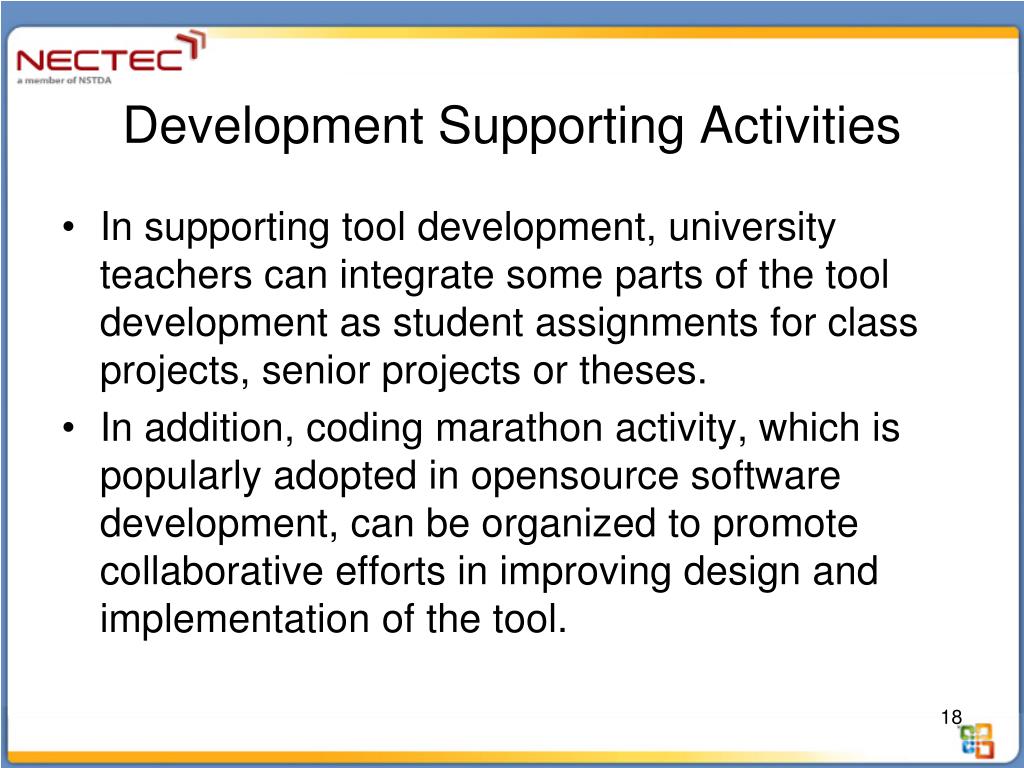 NECTEC
a member of NSTDA

Development Supporting Activities

• In supporting tool development, university teachers can integrate some parts of the tool development as student assignments for class projects, senior projects or theses.
• In addition, coding marathon activity, which is popularly adopted in opensource software development, can be organized to promote collaborative efforts in improving design and implementation of the tool.

18